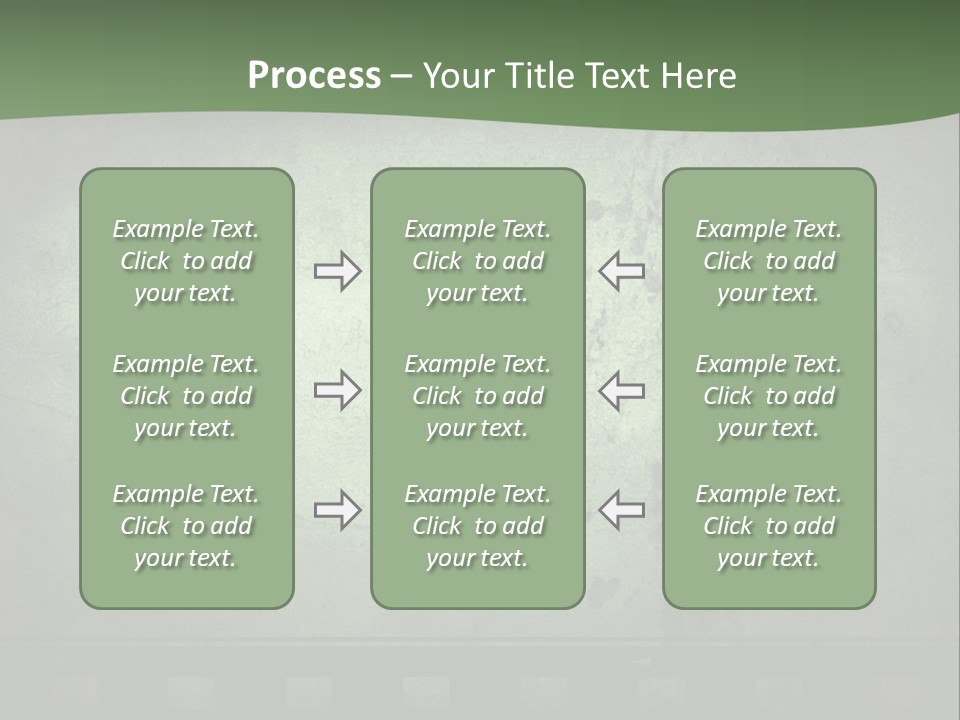 Process – Your Title Text Here

Example Text. Click to add your text.

Example Text. Click to add your text.

Example Text. Click to add your text.

Example Text. Click to add your text.

Example Text. Click to add your text.

Example Text. Click to add your text.

Example Text. Click to add your text.

Example Text. Click to add your text.

Example Text. Click to add your text.